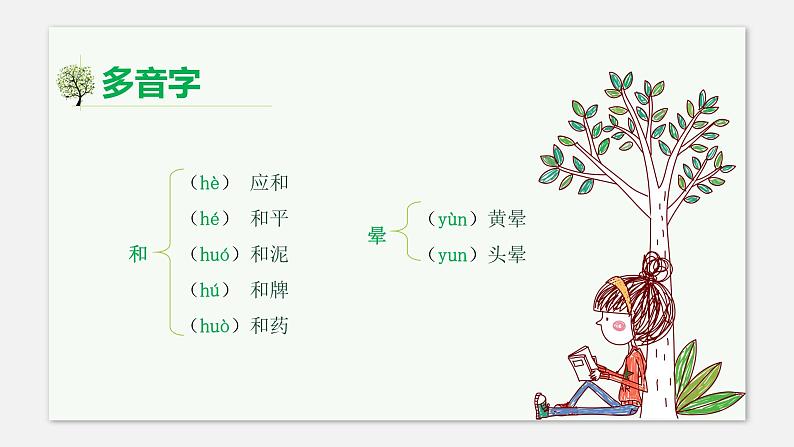 多音字

和
（hè） 应和
（hé） 和平
（huó）和泥
（hú） 和牌
（huò）和药

晕
（yùn）黄晕
（yun）头晕